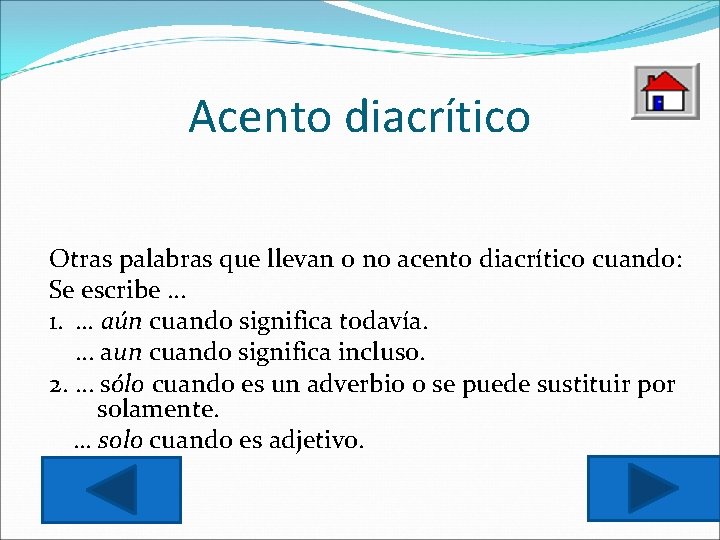 Acento diacrítico

Otras palabras que llevan o no acento diacrítico cuando:
Se escribe …
1. … aún cuando significa todavía.
… aun cuando significa incluso.
2. … sólo cuando es un adverbio o se puede sustituir por solamente.
… solo cuando es adjetivo.